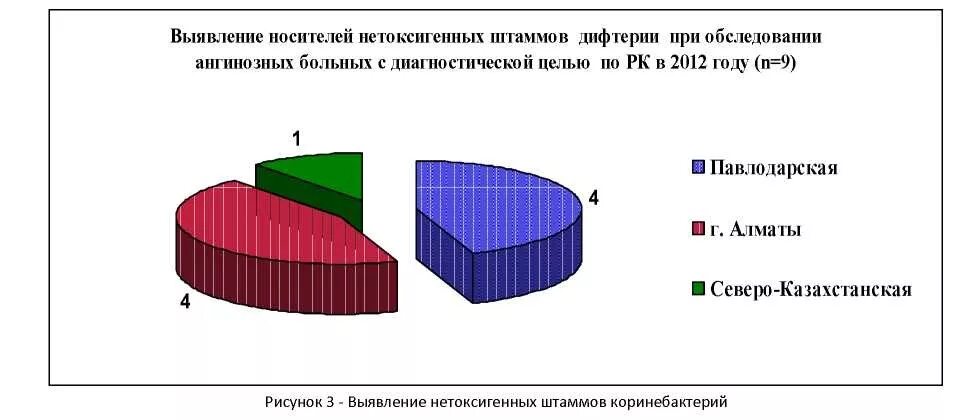 Выявление носителей нетоксигенных штаммов дифтерии при обследовании ангинозных больных с диагностической целью по РК в 2012 году (n=9)

1

4

4

Павлодарская

г. Алматы

Северо-Казахстанская

Рисунок 3 - Выявление нетоксигенных штаммов коринебактерий